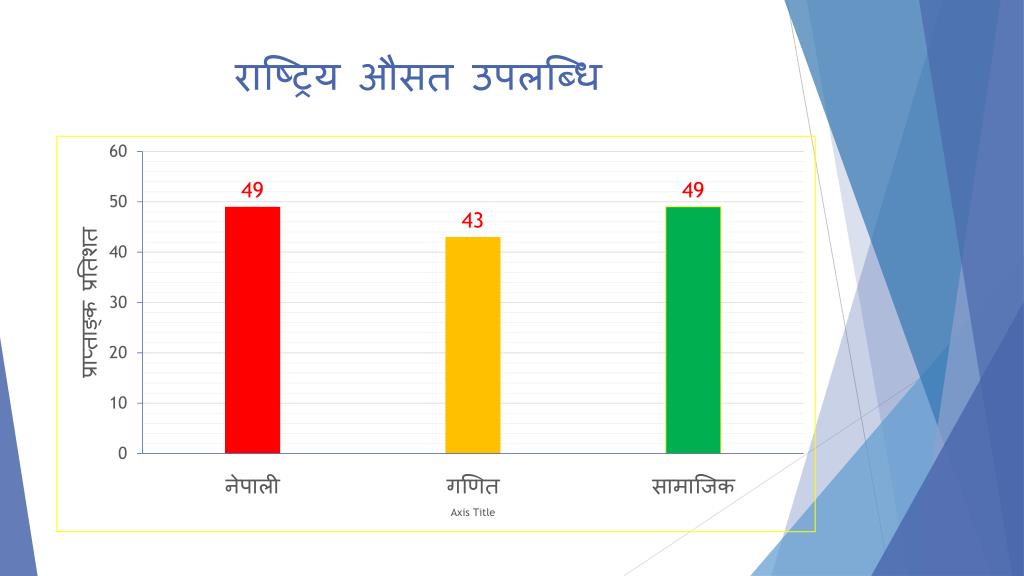 राष्ट्रिय औसत उपलब्धि

प्राप्ताङ्क प्रतिशत

60
50
40
30
20
10
0

49
43
49

नेपाली
गणित
सामाजिक

Axis Title